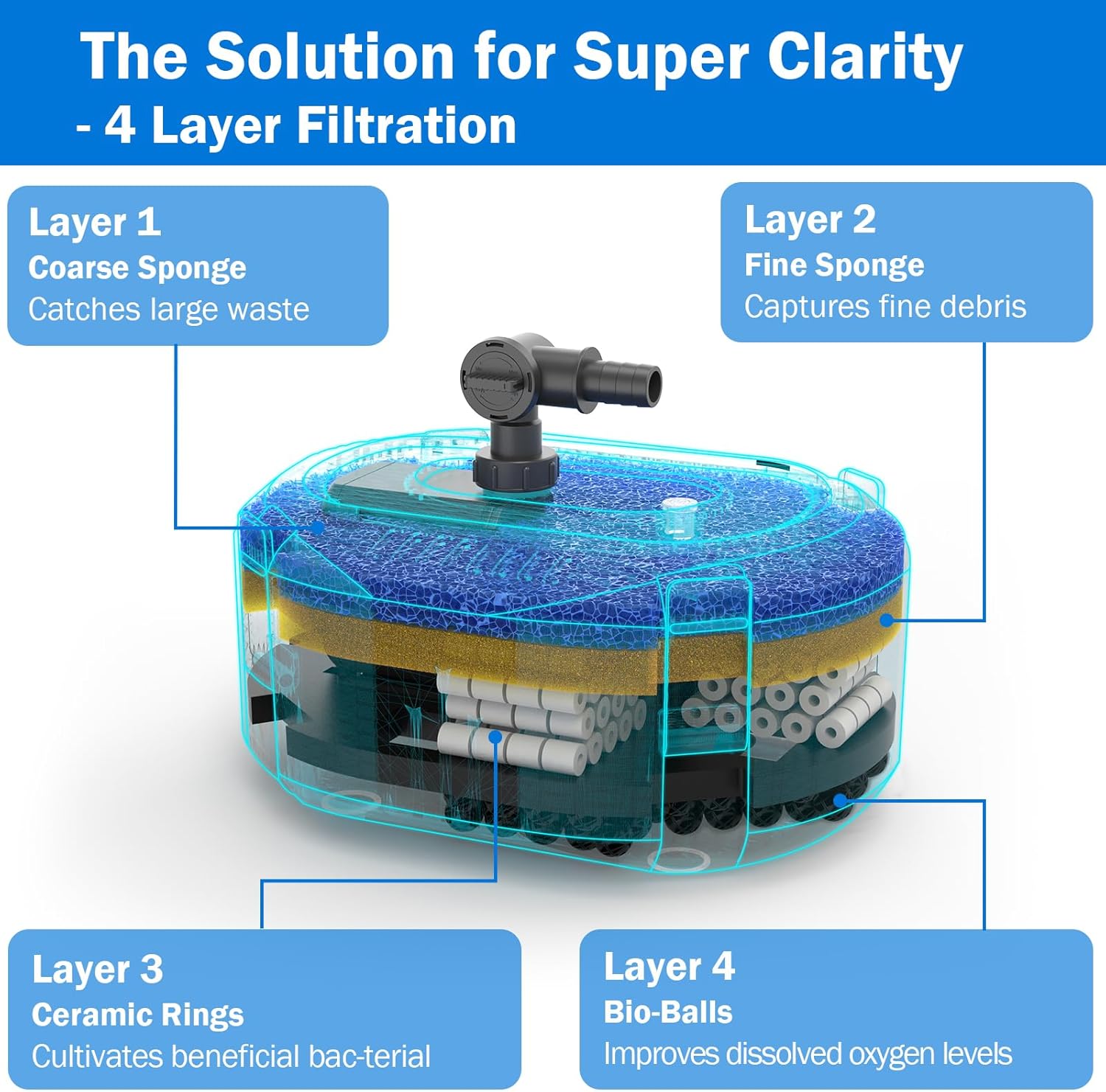 The Solution for Super Clarity
- 4 Layer Filtration

Layer 1
Coarse Sponge
Catches large waste

Layer 2
Fine Sponge
Captures fine debris

Layer 3
Ceramic Rings
Cultivates beneficial bac-terial

Layer 4
Bio-Balls
Improves dissolved oxygen levels